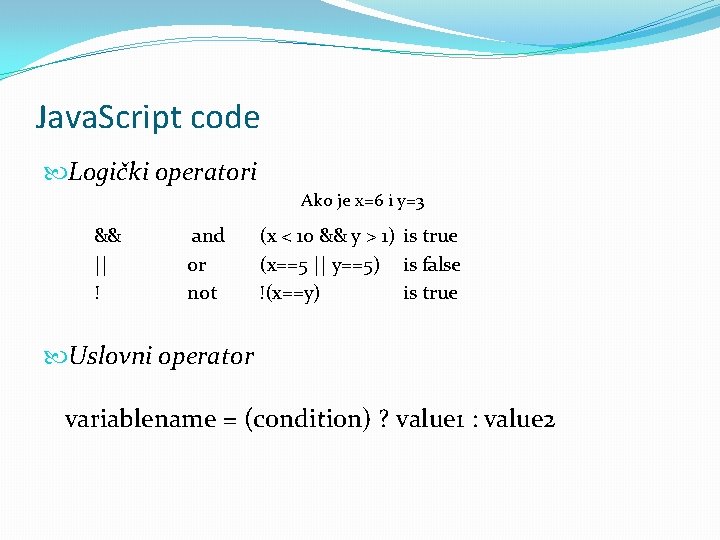 JavaScript code

Logički operatori

Ako je x=6 i y=3

| && | and | (x < 10 && y > 1) | is true |
|---|---|---|---|
| \|\| | or | (x==5 \|\| y==5) | is false |
| ! | not | !(x==y) | is true |

Uslovni operator

variablename = (condition) ? value1 : value2